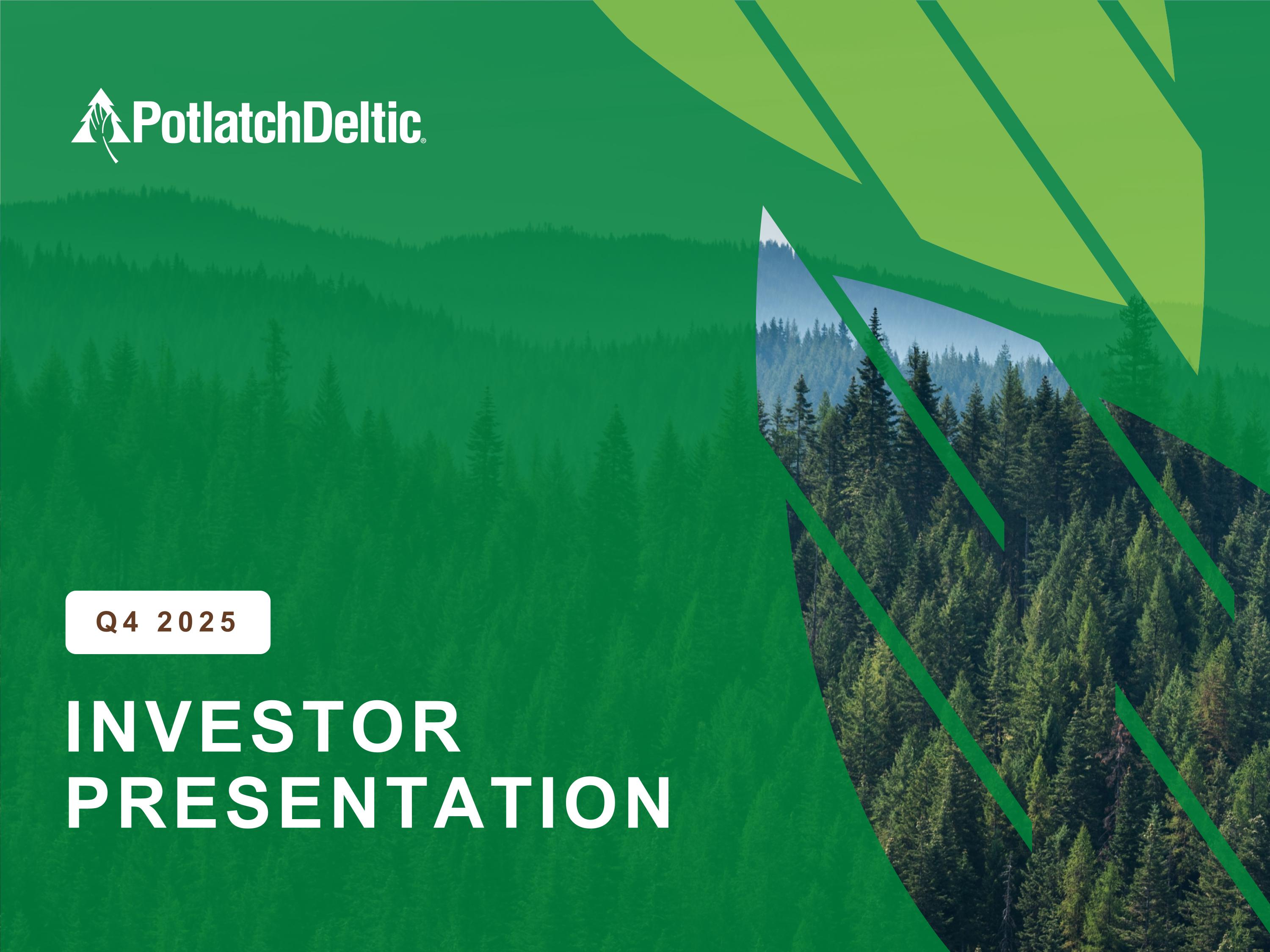 PotlatchDeltic®

Q4 2025

INVESTOR PRESENTATION